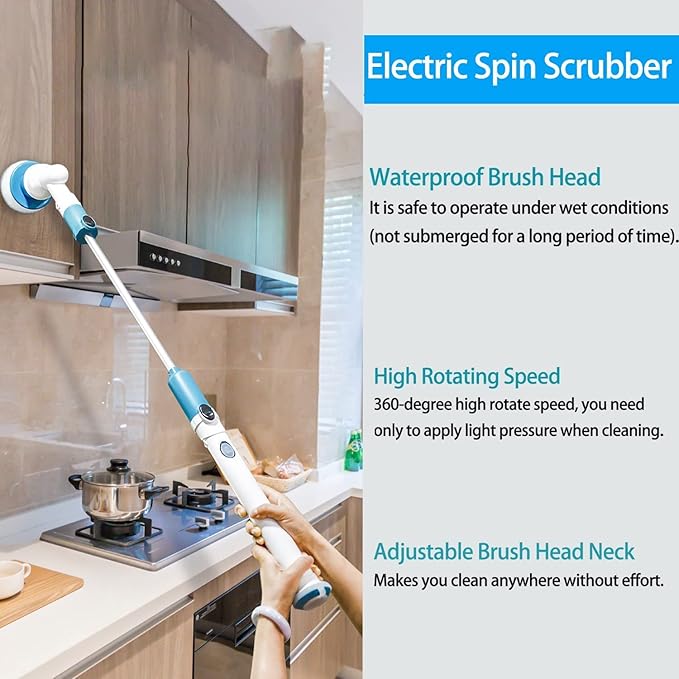 Electric Spin Scrubber

Waterproof Brush Head
It is safe to operate under wet conditions (not submerged for a long period of time).

High Rotating Speed
360-degree high rotate speed, you need only to apply light pressure when cleaning.

Adjustable Brush Head Neck
Makes you clean anywhere without effort.